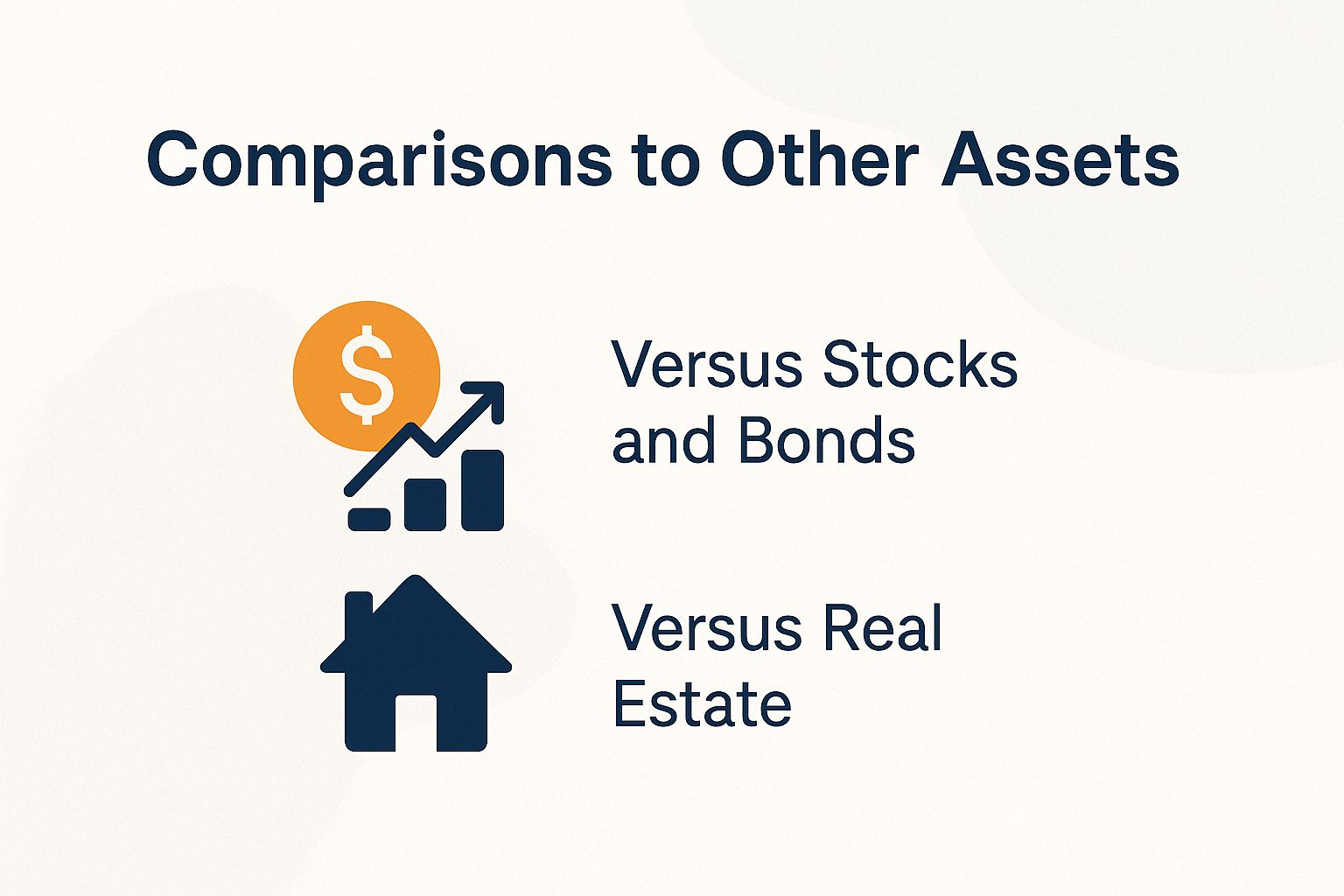 Comparisons to Other Assets

$

Versus Stocks and Bonds

Versus Real Estate